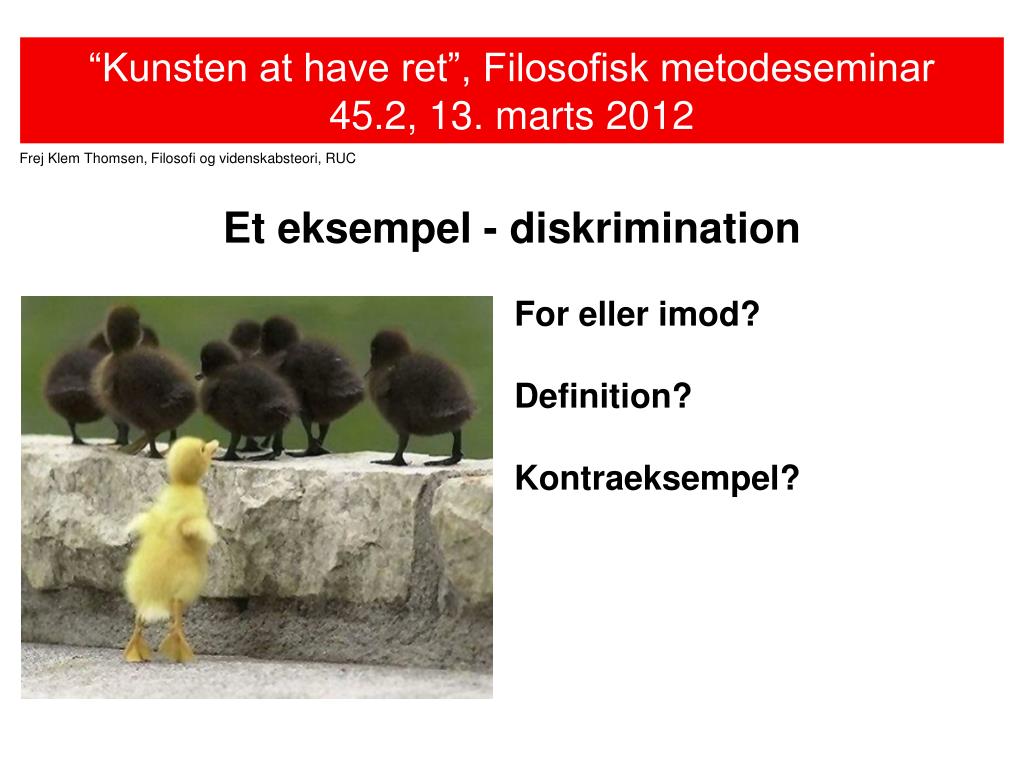 “Kunsten at have ret”, Filosofisk metodeseminar
45.2, 13. marts 2012

Frej Klem Thomsen, Filosofi og videnskabsteori, RUC

Et eksempel - diskrimination

For eller imod?

Definition?

Kontraeksempel?